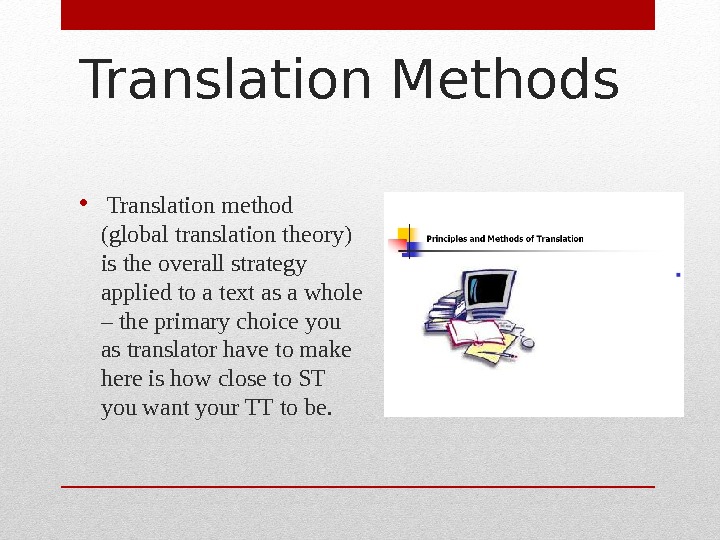 Translation Methods

• Translation method (global translation theory) is the overall strategy applied to a text as a whole – the primary choice you as translator have to make here is how close to ST you want your TT to be.

Principles and Methods of Translation